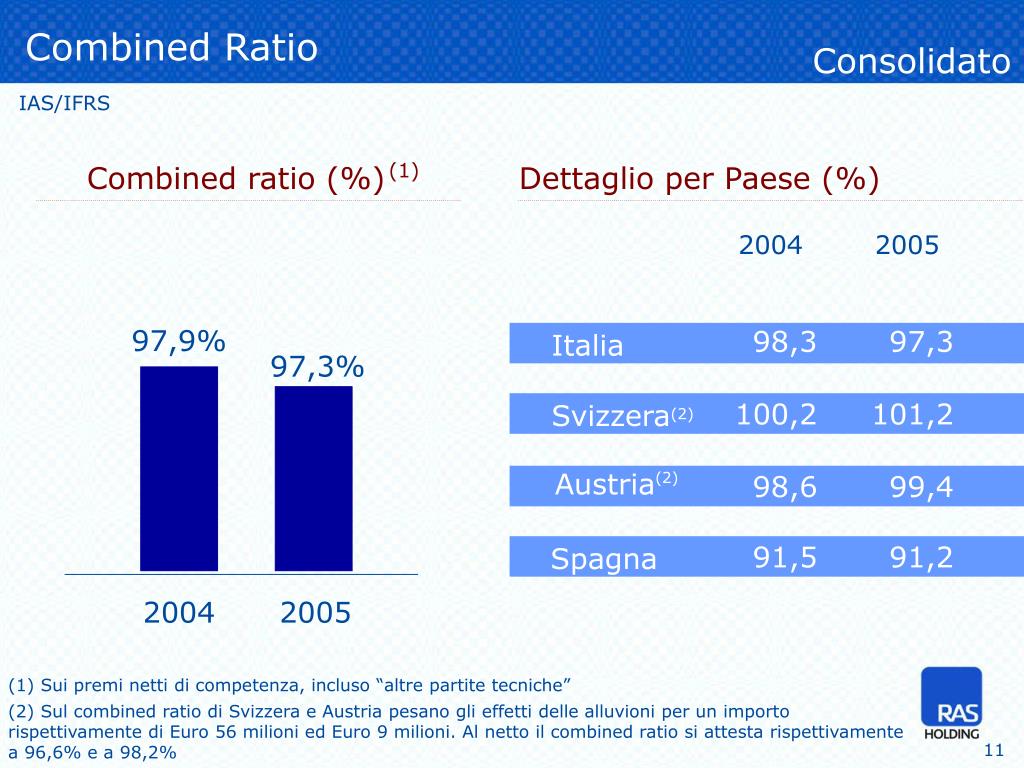 Combined Ratio

Consolidato

IAS/IFRS

Combined ratio (%)$^{(1)}$

97,9%

97,3%

2004

2005

Dettaglio per Paese (%)

| | 2004 | 2005 |
|---|---|---|
| Italia | 98,3 | 97,3 |
| Svizzera$^{(2)}$ | 100,2 | 101,2 |
| Austria$^{(2)}$ | 98,6 | 99,4 |
| Spagna | 91,5 | 91,2 |

(1) Sui premi netti di competenza, incluso “altre partite tecniche”

(2) Sul combined ratio di Svizzera e Austria pesano gli effetti delle alluvioni per un importo rispettivamente di Euro 56 milioni ed Euro 9 milioni. Al netto il combined ratio si attesta rispettivamente a 96,6% e a 98,2%

RAS HOLDING

11